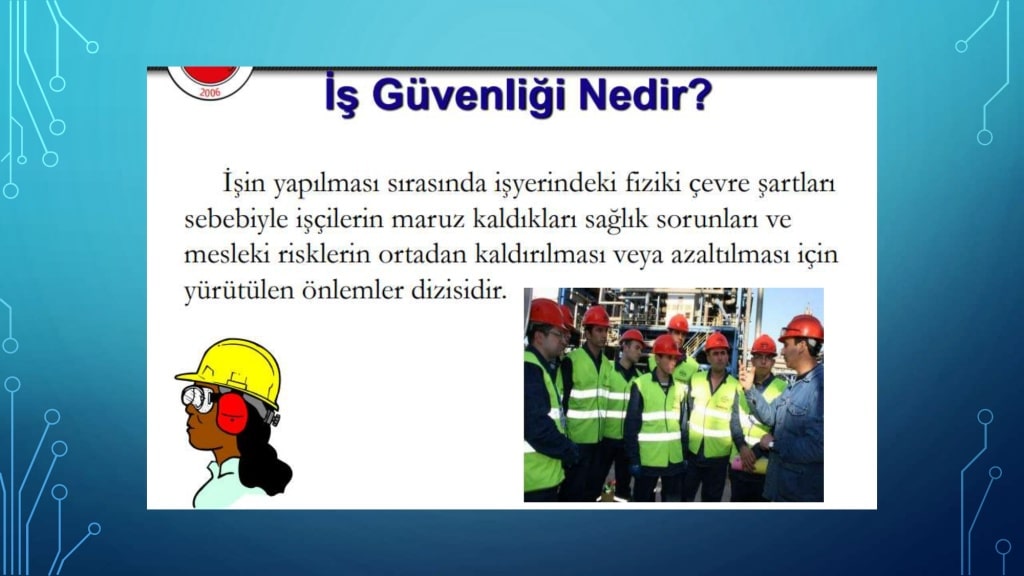 2006

İş Güvenliği Nedir?

İşin yapılması sırasında işyerindeki fiziki çevre şartları sebebiyle işçilerin maruz kaldıkları sağlık sorunları ve mesleki risklerin ortadan kaldırılması veya azaltılması için yürütülen önlemler dizisidir.